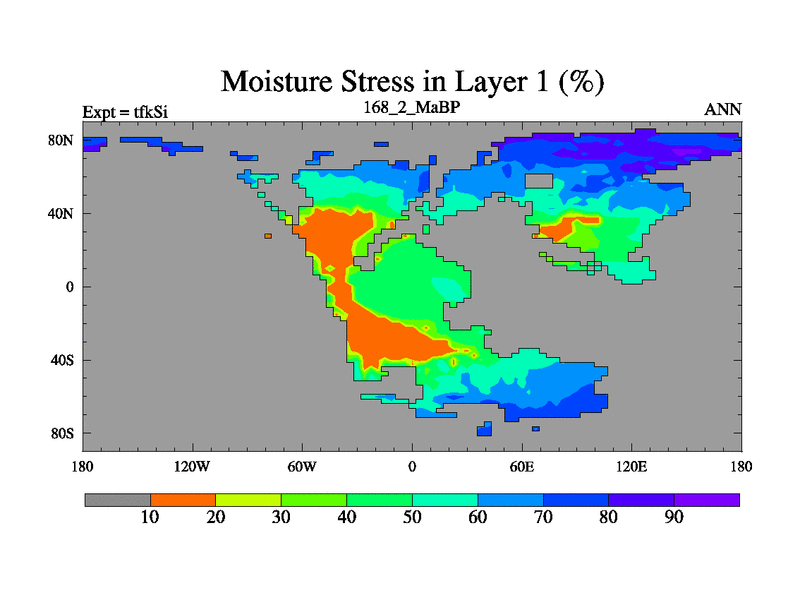 Moisture Stress in Layer 1 (%)

Expt = tfkSi

168_2_MaBP

ANN

80N
40N
0
40S
80S

180
120W
60W
0
60E
120E
180

10
20
30
40
50
60
70
80
90